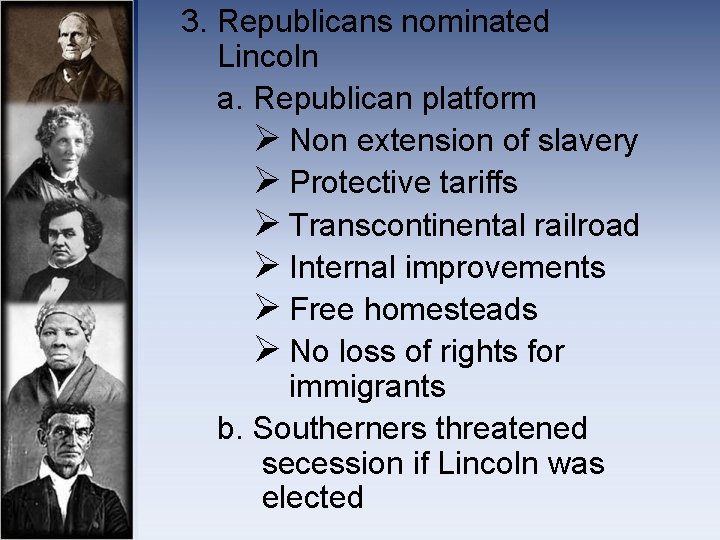 3. Republicans nominated Lincoln

a. Republican platform

➢ Non extension of slavery
➢ Protective tariffs
➢ Transcontinental railroad
➢ Internal improvements
➢ Free homesteads
➢ No loss of rights for immigrants

b. Southerners threatened secession if Lincoln was elected